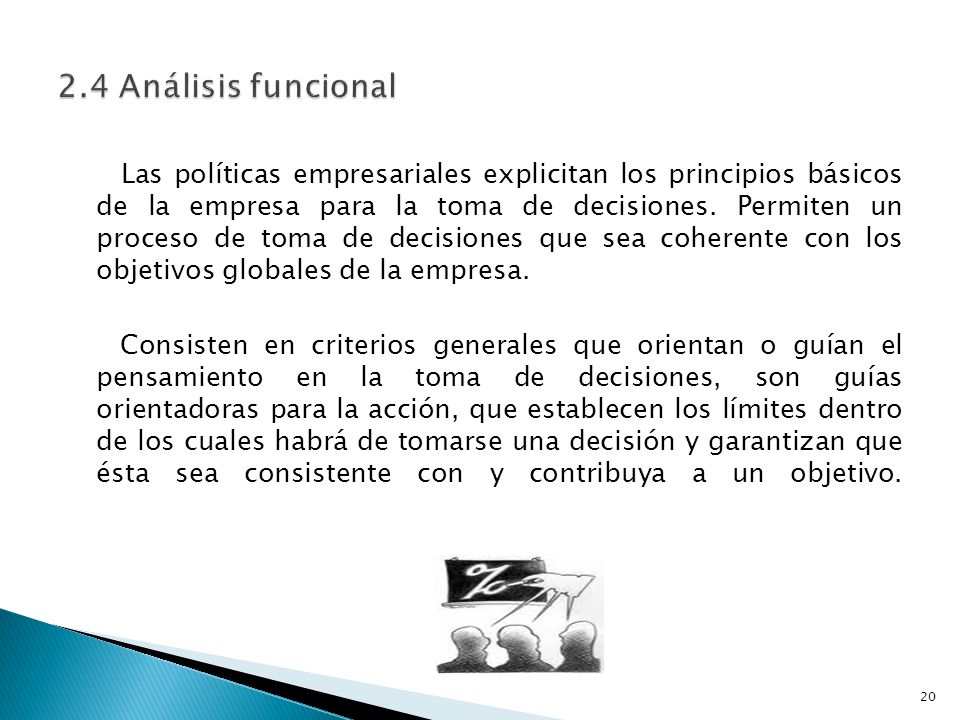 2.4 Análisis funcional

Las políticas empresariales explicitan los principios básicos de la empresa para la toma de decisiones. Permiten un proceso de toma de decisiones que sea coherente con los objetivos globales de la empresa.

Consisten en criterios generales que orientan o guían el pensamiento en la toma de decisiones, son guías orientadoras para la acción, que establecen los límites dentro de los cuales habrá de tomarse una decisión y garantizan que ésta sea consistente con y contribuya a un objetivo.

%

20